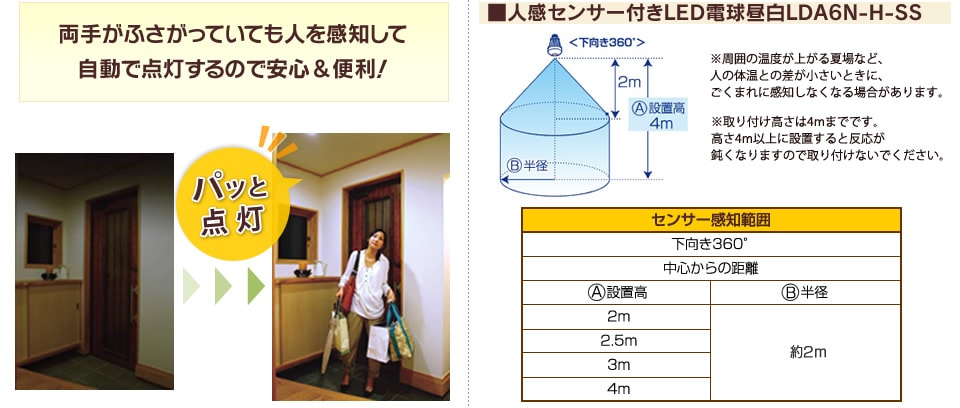 両手がふさがっていても人を感知して
自動で点灯するので安心＆便利！

パッと
点灯

■人感センサー付きLED電球昼白LDA6N-H-SS

＜下向き360°＞

2m

Ⓐ設置高
4m

Ⓑ半径

※周囲の温度が上がる夏場など、人の体温との差が小さいときに、ごくまれに感知しなくなる場合があります。

※取り付け高さは4mまでです。高さ4m以上に設置すると反応が鈍くなりますので取り付けないでください。

| センサー感知範囲 | |
|---|---|
| 下向き360° | |
| 中心からの距離 | |
| Ⓐ設置高 | Ⓑ半径 |
| 2m | 約2m |
| 2.5m | |
| 3m | |
| 4m | |